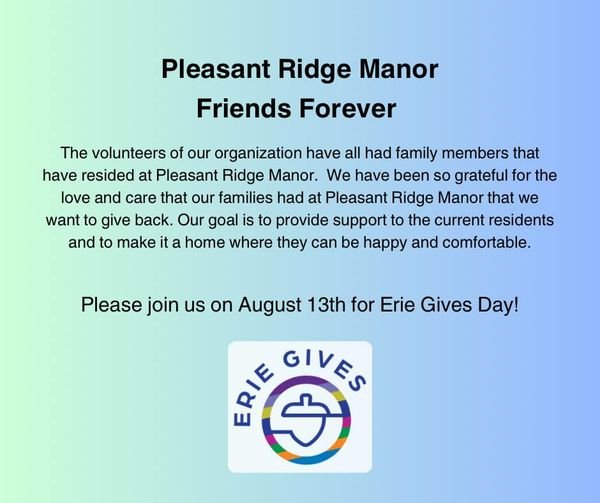 Pleasant Ridge Manor
Friends Forever

The volunteers of our organization have all had family members that have resided at Pleasant Ridge Manor. We have been so grateful for the love and care that our families had at Pleasant Ridge Manor that we want to give back. Our goal is to provide support to the current residents and to make it a home where they can be happy and comfortable.

Please join us on August 13th for Erie Gives Day!

ERIE GIVES